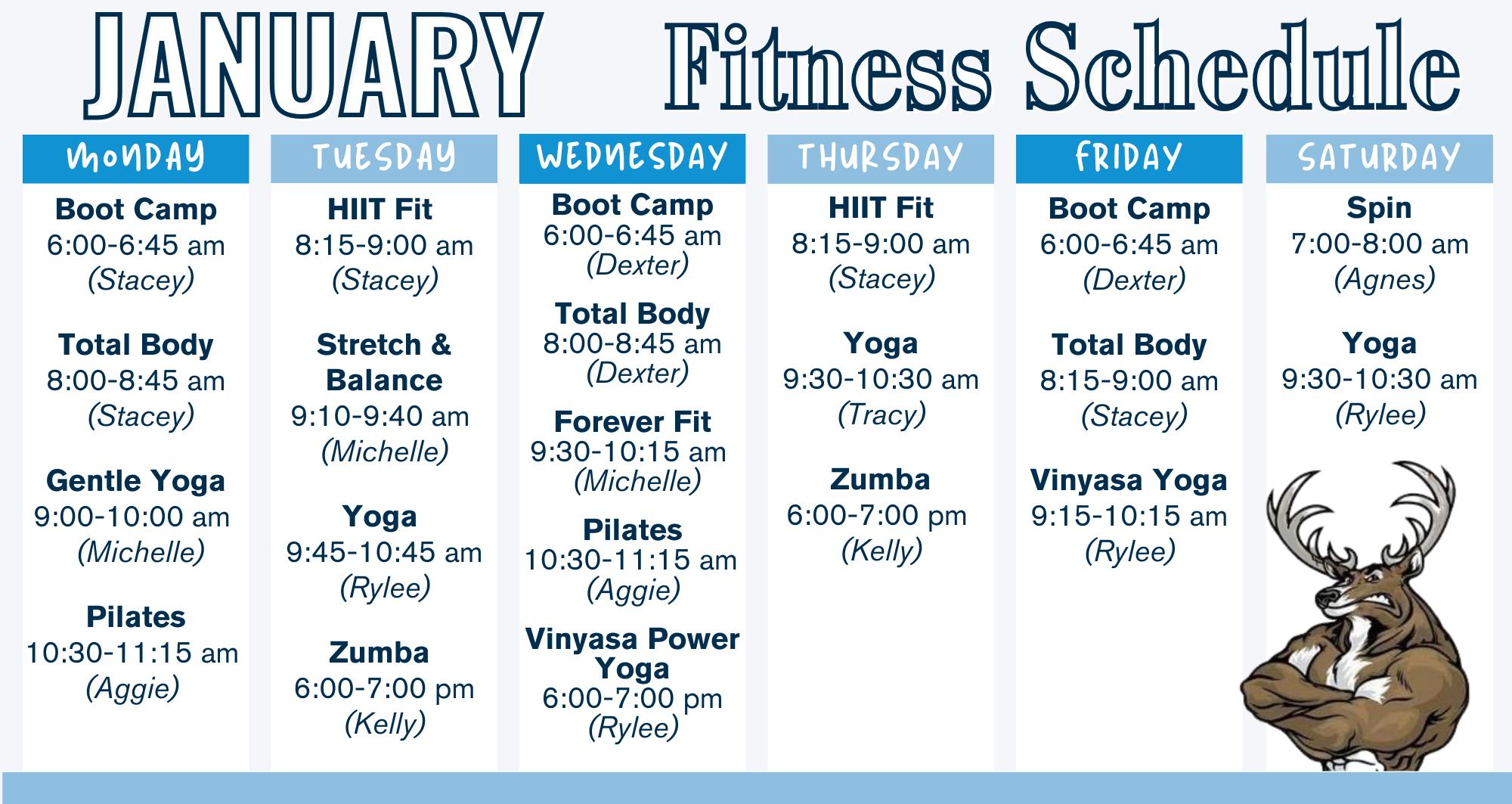 JANUARY Fitness Schedule

MONDAY

Boot Camp
6:00-6:45 am
(Stacey)

Total Body
8:00-8:45 am
(Stacey)

Gentle Yoga
9:00-10:00 am
(Michelle)

Pilates
10:30-11:15 am
(Aggie)

TUESDAY

HIIT Fit
8:15-9:00 am
(Stacey)

Stretch & Balance
9:10-9:40 am
(Michelle)

Yoga
9:45-10:45 am
(Rylee)

Zumba
6:00-7:00 pm
(Kelly)

WEDNESDAY

Boot Camp
6:00-6:45 am
(Dexter)

Total Body
8:00-8:45 am
(Dexter)

Forever Fit
9:30-10:15 am
(Michelle)

Pilates
10:30-11:15 am
(Aggie)

Vinyasa Power Yoga
6:00-7:00 pm
(Rylee)

THURSDAY

HIIT Fit
8:15-9:00 am
(Stacey)

Yoga
9:30-10:30 am
(Tracy)

Zumba
6:00-7:00 pm
(Kelly)

FRIDAY

Boot Camp
6:00-6:45 am
(Dexter)

Total Body
8:15-9:00 am
(Stacey)

Vinyasa Yoga
9:15-10:15 am
(Rylee)

SATURDAY

Spin
7:00-8:00 am
(Agnes)

Yoga
9:30-10:30 am
(Rylee)